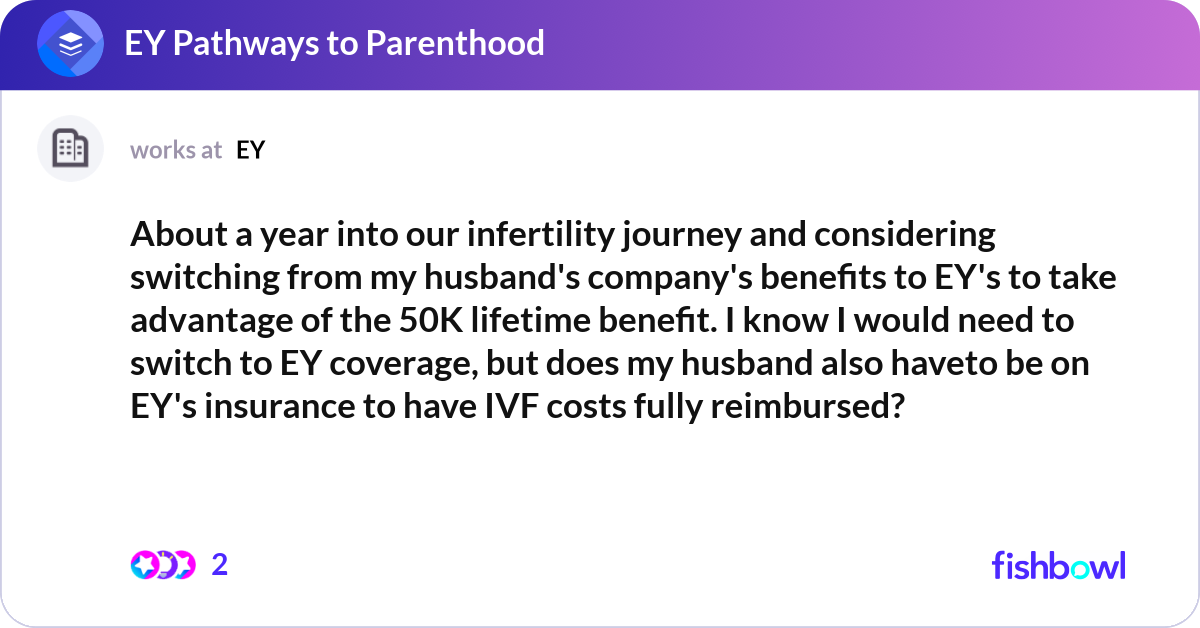 EY Pathways to Parenthood

works at EY

About a year into our infertility journey and considering switching from my husband's company's benefits to EY's to take advantage of the 50K lifetime benefit. I know I would need to switch to EY coverage, but does my husband also haveto be on EY's insurance to have IVF costs fully reimbursed?

2

fishbowl